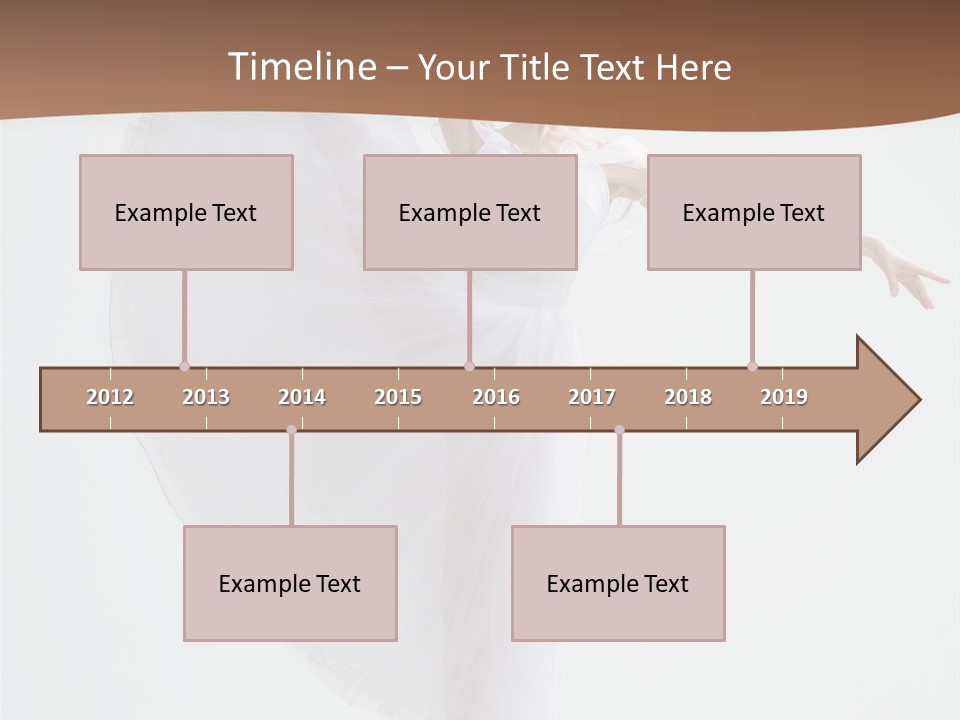 Timeline – Your Title Text Here

Example Text

Example Text

Example Text

2012 2013 2014 2015 2016 2017 2018 2019

Example Text

Example Text